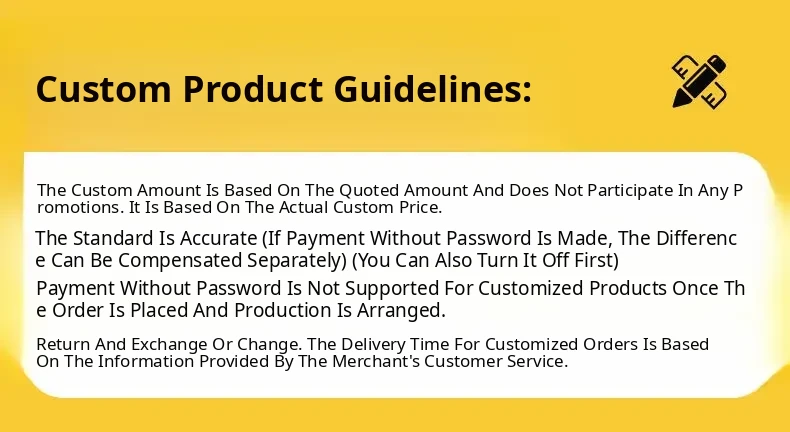 Custom Product Guidelines:

The Custom Amount Is Based On The Quoted Amount And Does Not Participate In Any Promotions. It Is Based On The Actual Custom Price.

The Standard Is Accurate (If Payment Without Password Is Made, The Difference Can Be Compensated Separately) (You Can Also Turn It Off First)

Payment Without Password Is Not Supported For Customized Products Once The Order Is Placed And Production Is Arranged.

Return And Exchange Or Change. The Delivery Time For Customized Orders Is Based On The Information Provided By The Merchant's Customer Service.